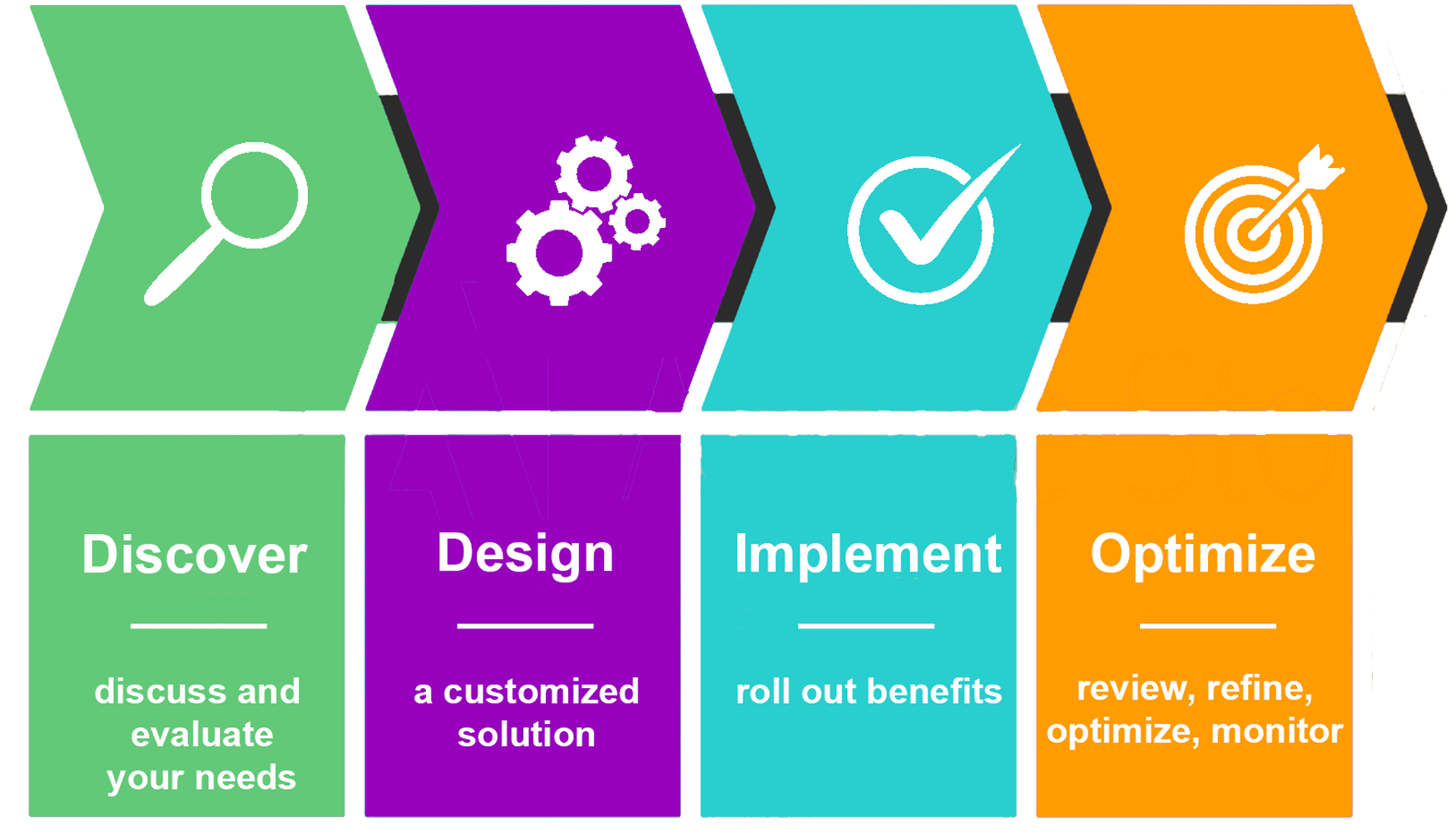 Discover

discuss and evaluate your needs

Design

a customized solution

Implement

roll out benefits

Optimize

review, refine, optimize, monitor